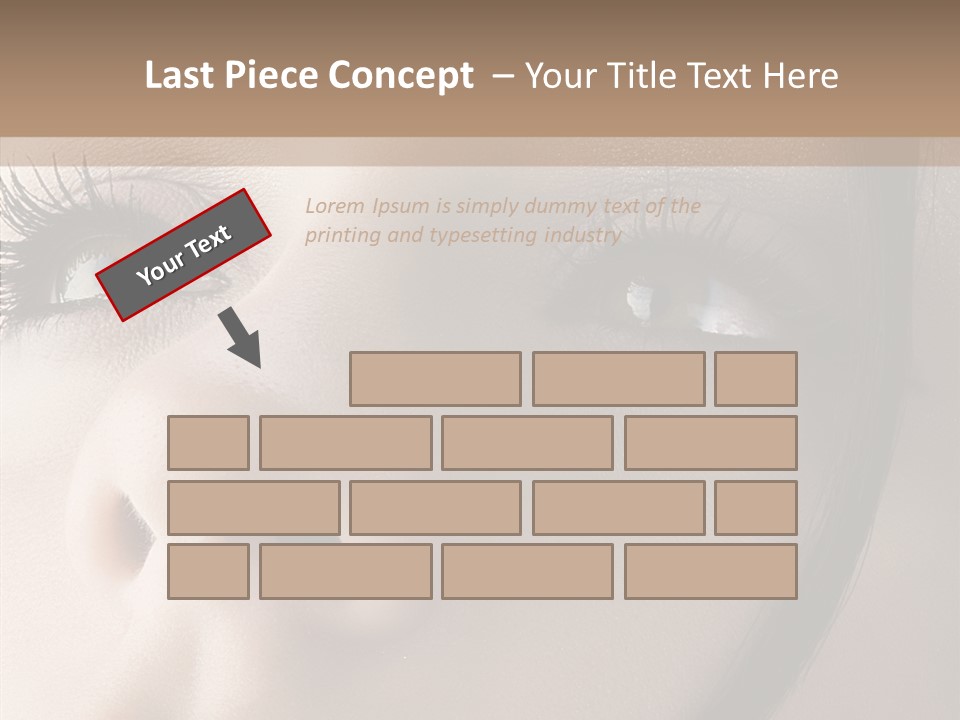 Last Piece Concept – Your Title Text Here

Your Text

Lorem Ipsum is simply dummy text of the printing and typesetting industry